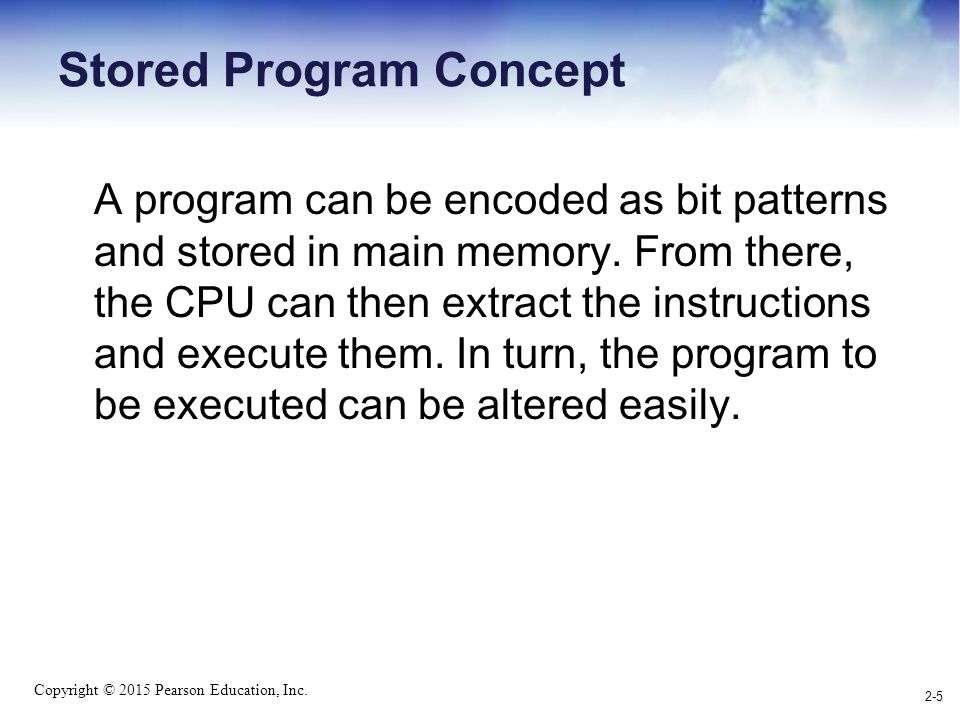 Stored Program Concept

A program can be encoded as bit patterns and stored in main memory. From there, the CPU can then extract the instructions and execute them. In turn, the program to be executed can be altered easily.

Copyright © 2015 Pearson Education, Inc.

2-5